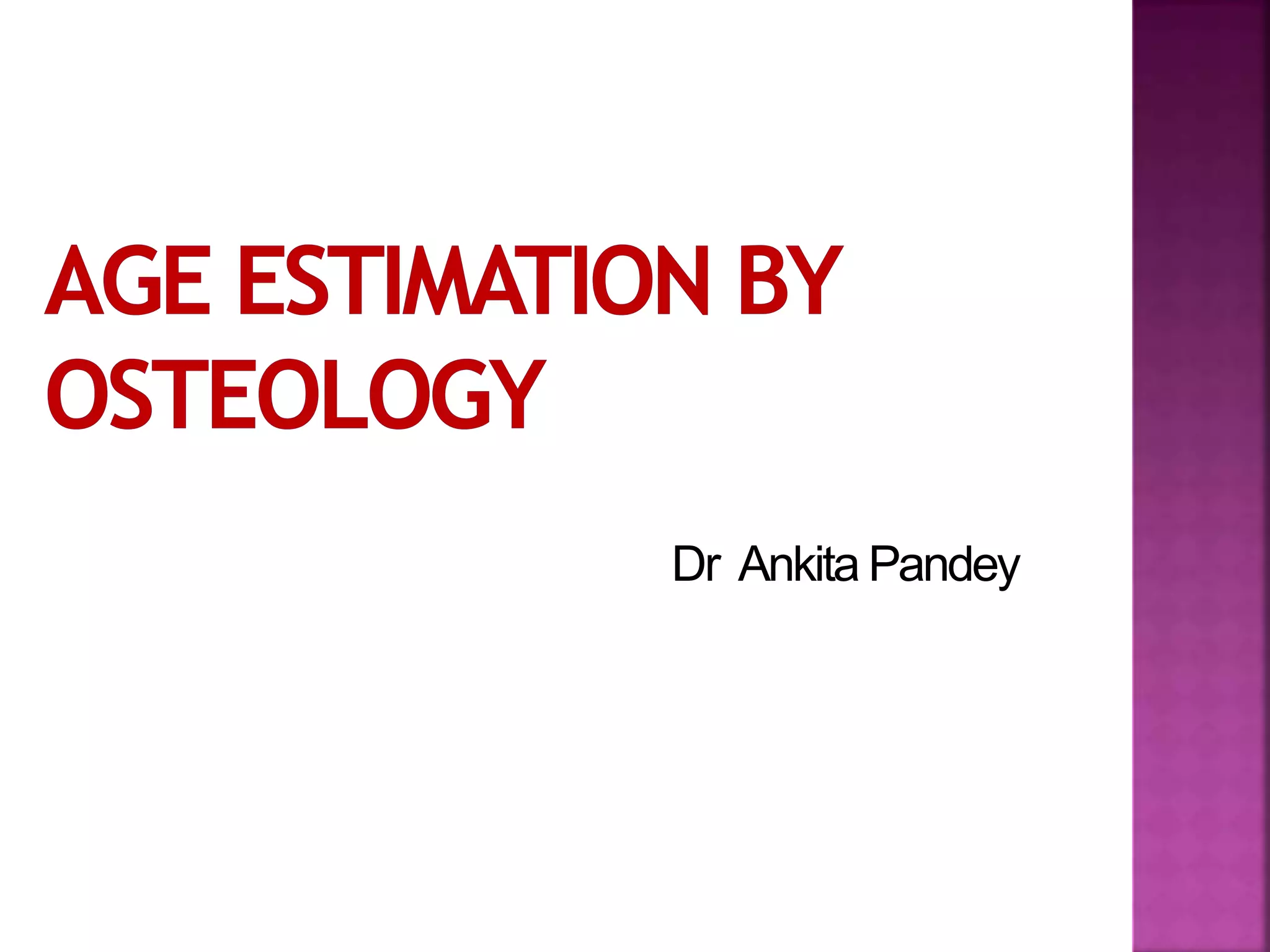 AGE ESTIMATION BY OSTEOLOGY

Dr Ankita Pandey